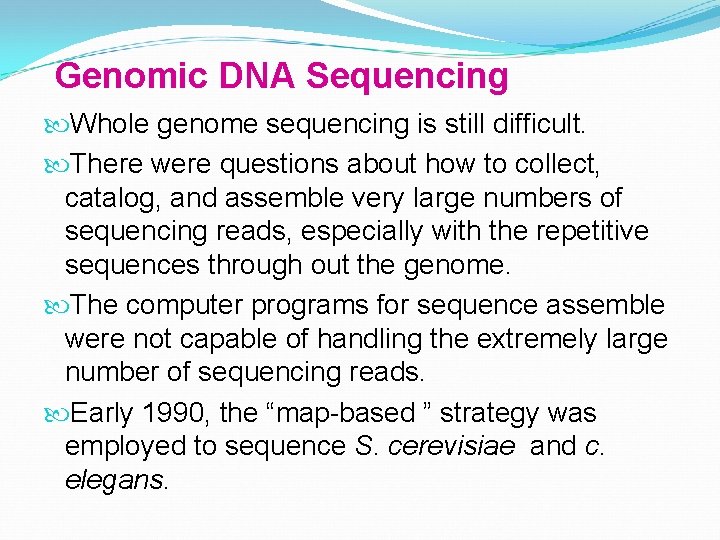 Genomic DNA Sequencing

Whole genome sequencing is still difficult.

There were questions about how to collect, catalog, and assemble very large numbers of sequencing reads, especially with the repetitive sequences through out the genome.

The computer programs for sequence assemble were not capable of handling the extremely large number of sequencing reads.

Early 1990, the “map-based ” strategy was employed to sequence S. cerevisiae and c. elegans.